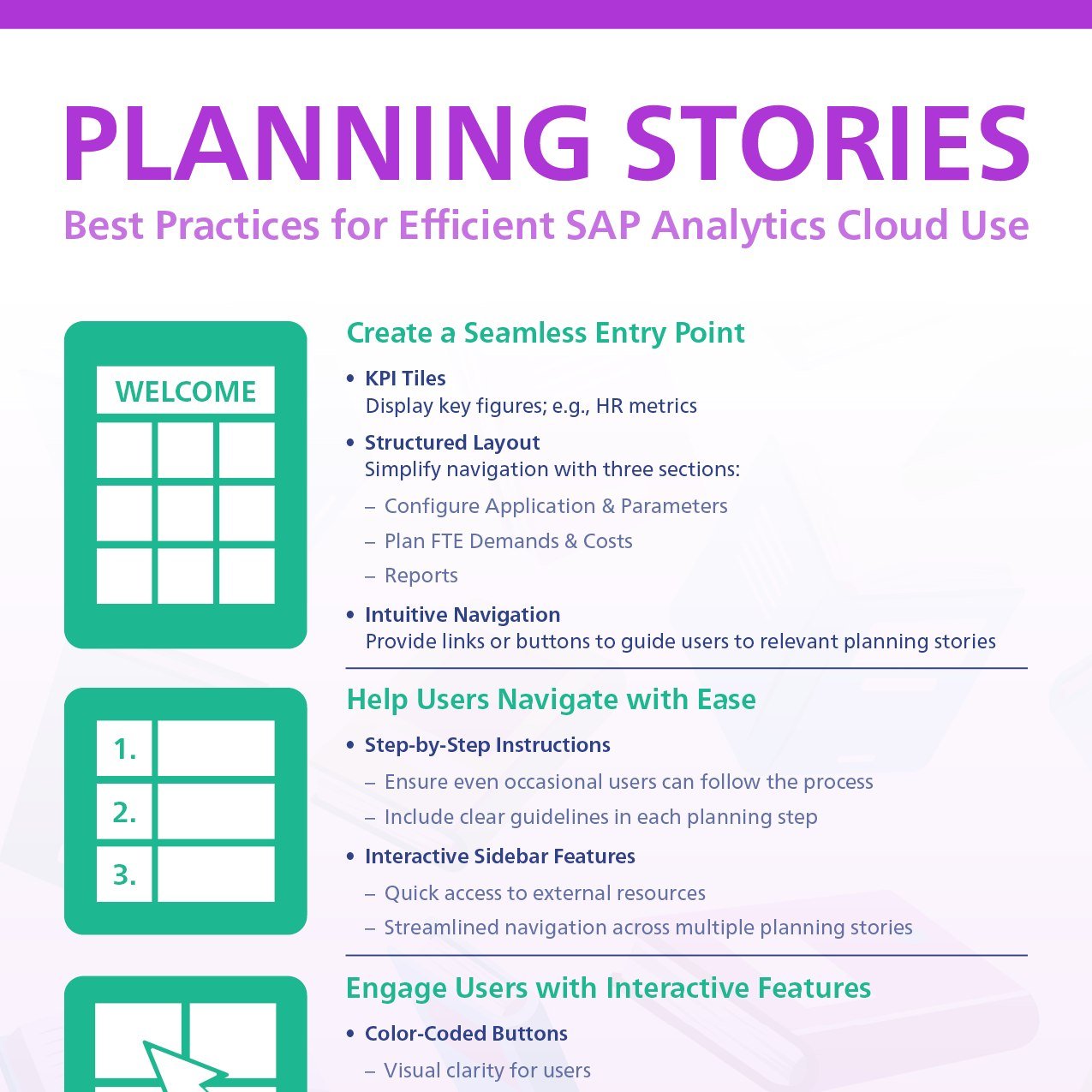 PLANNING STORIES
Best Practices for Efficient SAP Analytics Cloud Use

WELCOME

Create a Seamless Entry Point

• KPI Tiles
Display key figures; e.g., HR metrics

• Structured Layout
Simplify navigation with three sections:
– Configure Application & Parameters
– Plan FTE Demands & Costs
– Reports

• Intuitive Navigation
Provide links or buttons to guide users to relevant planning stories

1.
2.
3.

Help Users Navigate with Ease

• Step-by-Step Instructions
– Ensure even occasional users can follow the process
– Include clear guidelines in each planning step

• Interactive Sidebar Features
– Quick access to external resources
– Streamlined navigation across multiple planning stories

Engage Users with Interactive Features

• Color-Coded Buttons
– Visual clarity for users